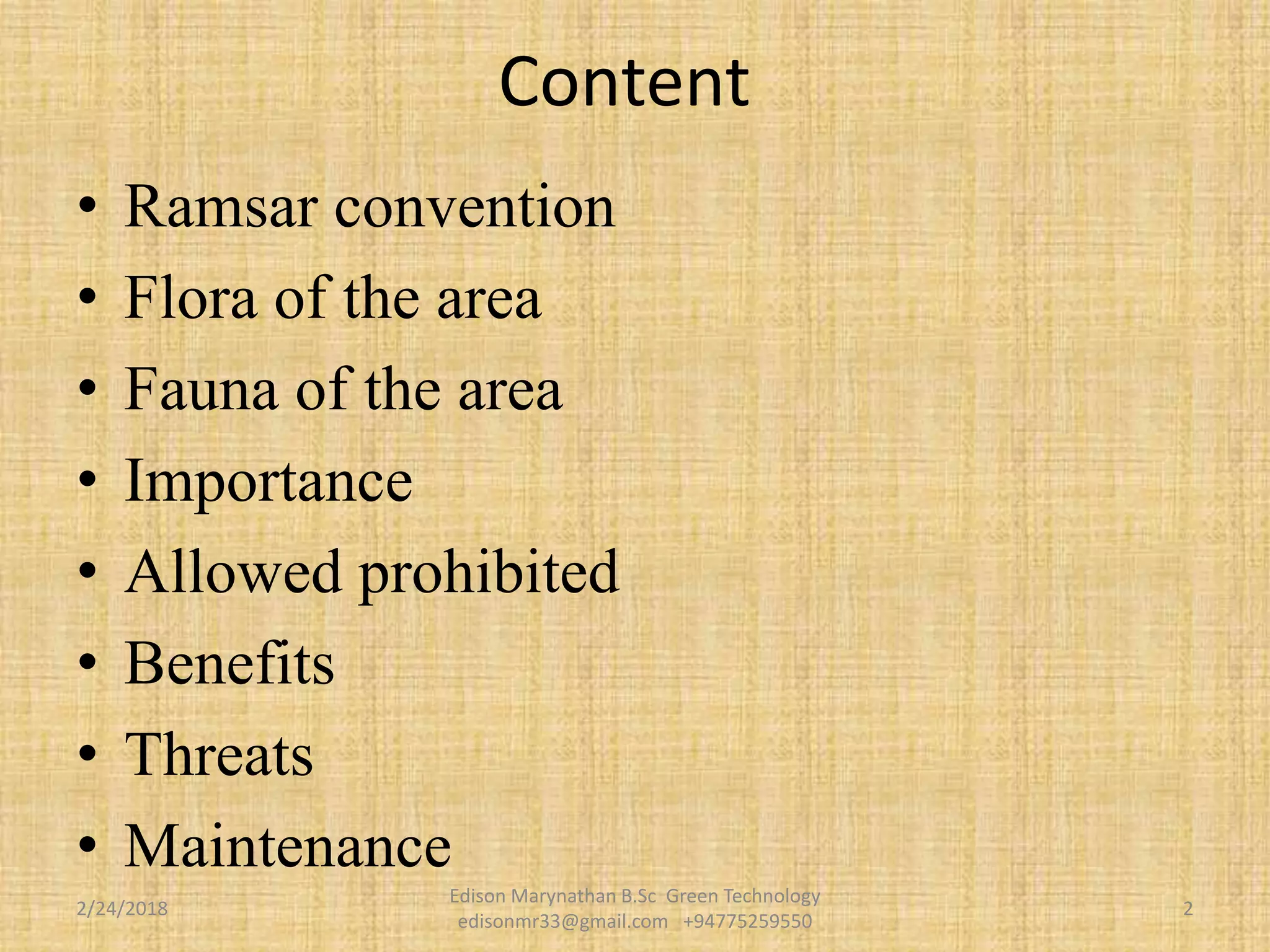 Content

• Ramsar convention
• Flora of the area
• Fauna of the area
• Importance
• Allowed prohibited
• Benefits
• Threats
• Maintenance

2/24/2018

Edison Marynathan B.Sc Green Technology
edisonmr33@gmail.com +94775259550

2